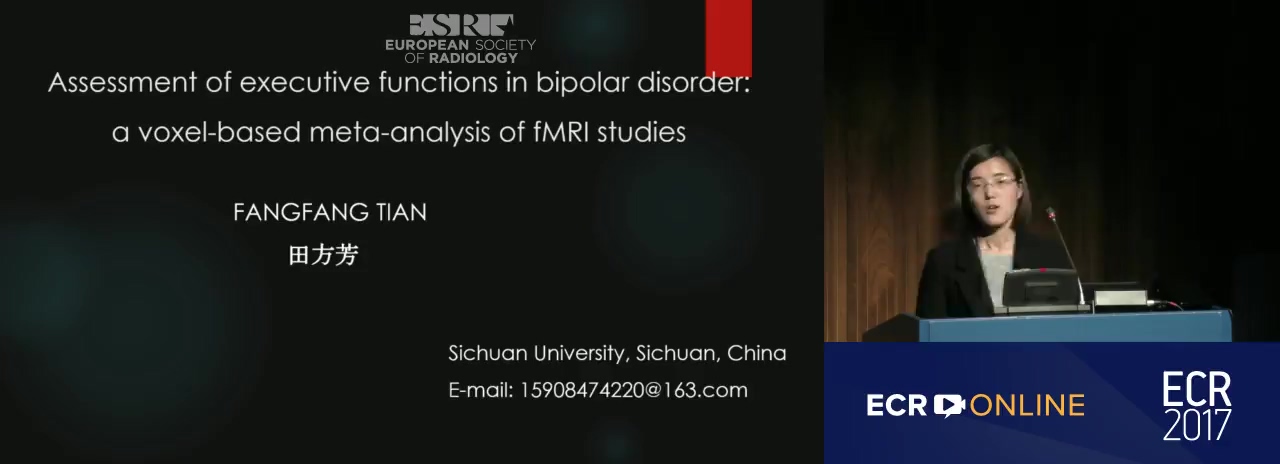 ESR
EUROPEAN SOCIETY OF RADIOLOGY

Assessment of executive functions in bipolar disorder: a voxel-based meta-analysis of fMRI studies

FANGFANG TIAN
田方芳

Sichuan University, Sichuan, China
E-mail: 15908474220@163.com

ECR ONLINE

ECR 2017